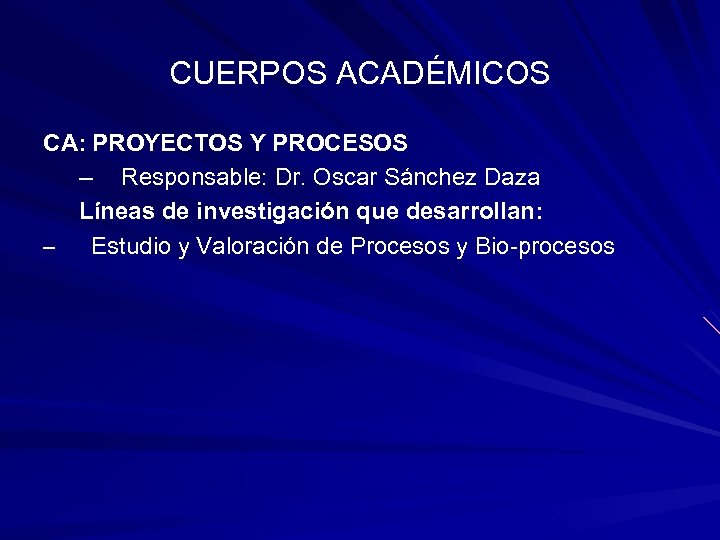 CUERPOS ACADÉMICOS

CA: PROYECTOS Y PROCESOS

– Responsable: Dr. Oscar Sánchez Daza

Líneas de investigación que desarrollan:

– Estudio y Valoración de Procesos y Bio-procesos